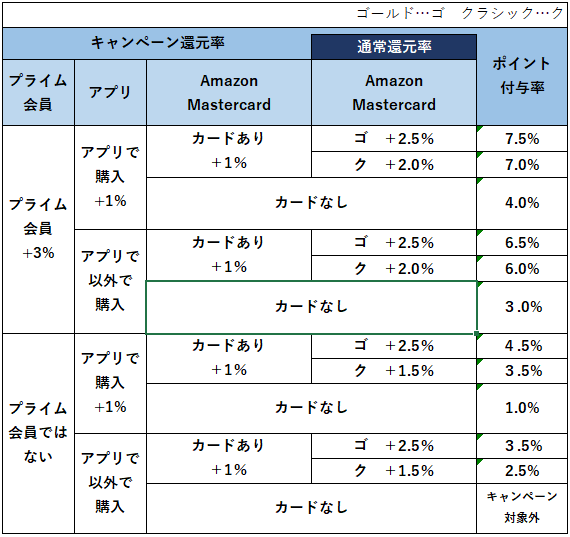 ゴールド…ゴ　クラシック…ク

| キャンペーン還元率 | | | 通常還元率 | ポイント付与率 |
|---|---|---|---|---|
| プライム会員 | アプリ | Amazon Mastercard | Amazon Mastercard | |
| プライム会員 +3% | アプリで購入 +1% | カードあり +1% | ゴ　+2.5% | 7.5% |
| | | | ク　+2.0% | 7.0% |
| | | カードなし | | 4.0% |
| | アプリで以外で購入 | カードあり +1% | ゴ　+2.5% | 6.5% |
| | | | ク　+2.0% | 6.0% |
| | | カードなし | | 3.0% |
| プライム会員ではない | アプリで購入 +1% | カードあり +1% | ゴ　+2.5% | 4.5% |
| | | | ク　+1.5% | 3.5% |
| | | カードなし | | 1.0% |
| | アプリで以外で購入 | カードあり +1% | ゴ　+2.5% | 3.5% |
| | | | ク　+1.5% | 2.5% |
| | | カードなし | | キャンペーン対象外 |